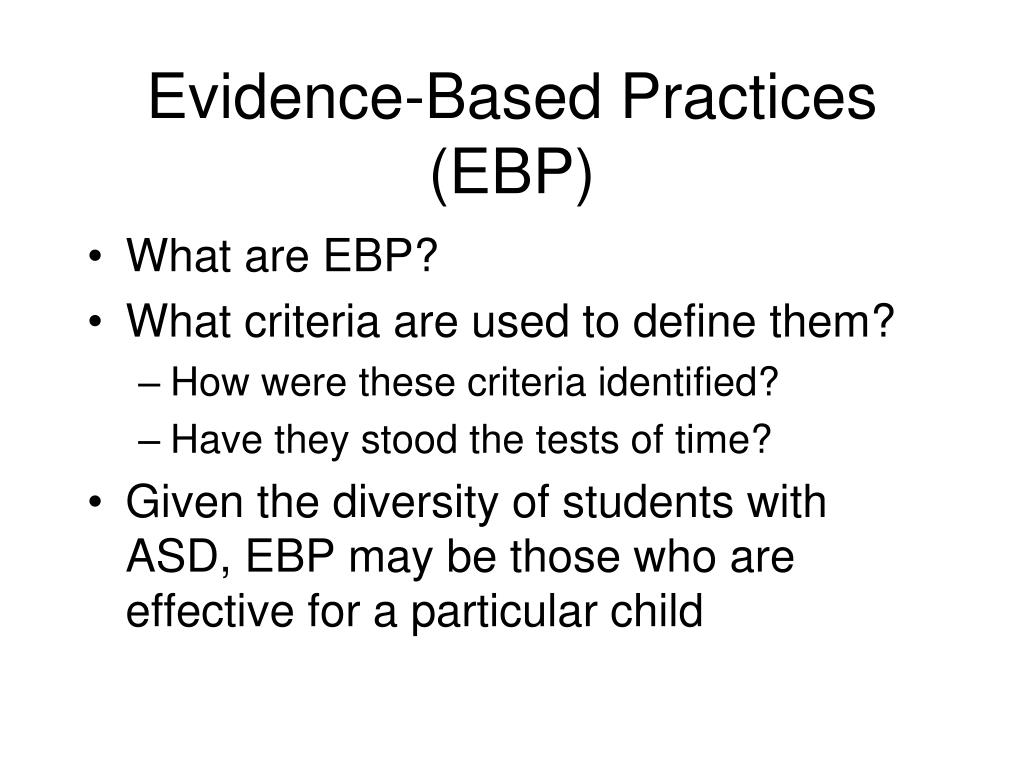 Evidence-Based Practices (EBP)

• What are EBP?
• What criteria are used to define them?
– How were these criteria identified?
– Have they stood the tests of time?
• Given the diversity of students with ASD, EBP may be those who are effective for a particular child